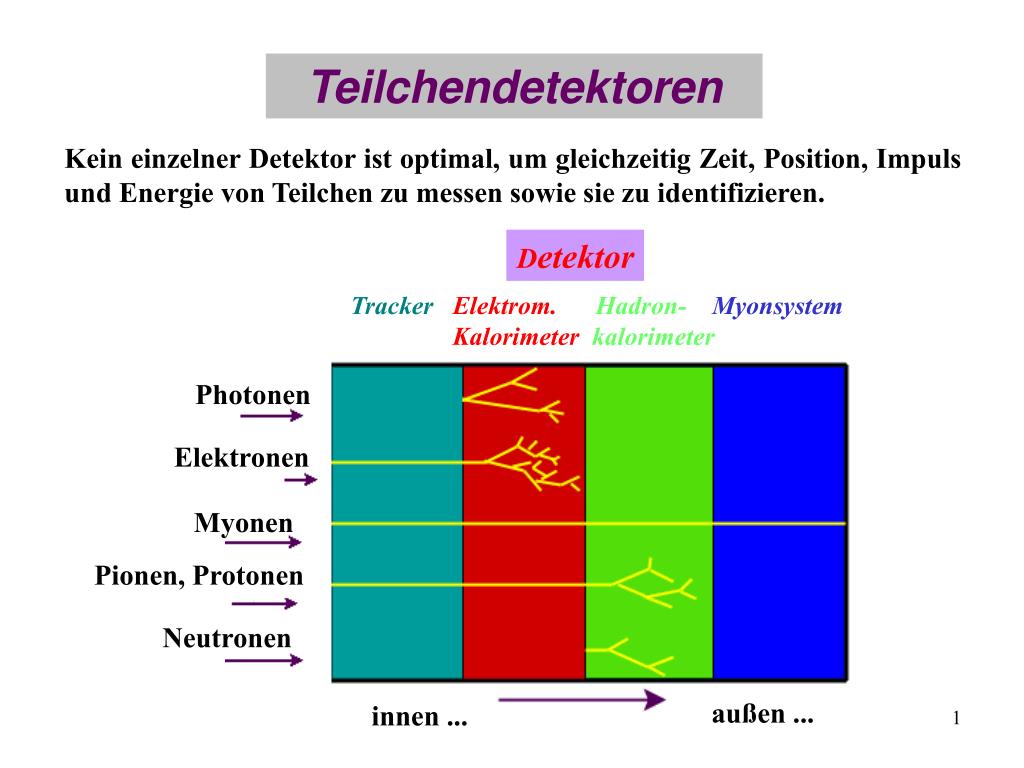 Teilchendetektoren

Kein einzelner Detektor ist optimal, um gleichzeitig Zeit, Position, Impuls und Energie von Teilchen zu messen sowie sie zu identifizieren.

Detektor

Tracker

Elektrom. Kalorimeter

Hadron-kalorimeter

Myonsystem

Photonen

Elektronen

Myonen

Pionen, Protonen

Neutronen

innen ...

außen ...

1